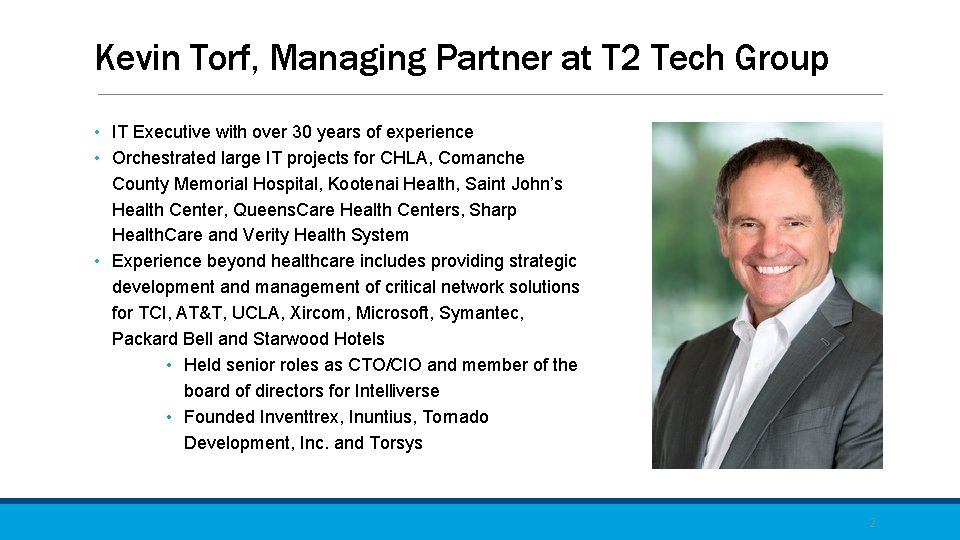 Kevin Torf, Managing Partner at T2 Tech Group

• IT Executive with over 30 years of experience
• Orchestrated large IT projects for CHLA, Comanche County Memorial Hospital, Kootenai Health, Saint John's Health Center, QueensCare Health Centers, Sharp HealthCare and Verity Health System
• Experience beyond healthcare includes providing strategic development and management of critical network solutions for TCI, AT&T, UCLA, Xircom, Microsoft, Symantec, Packard Bell and Starwood Hotels
  • Held senior roles as CTO/CIO and member of the board of directors for Intelliverse
  • Founded Inventtrex, Inuntius, Tornado Development, Inc. and Torsys

2